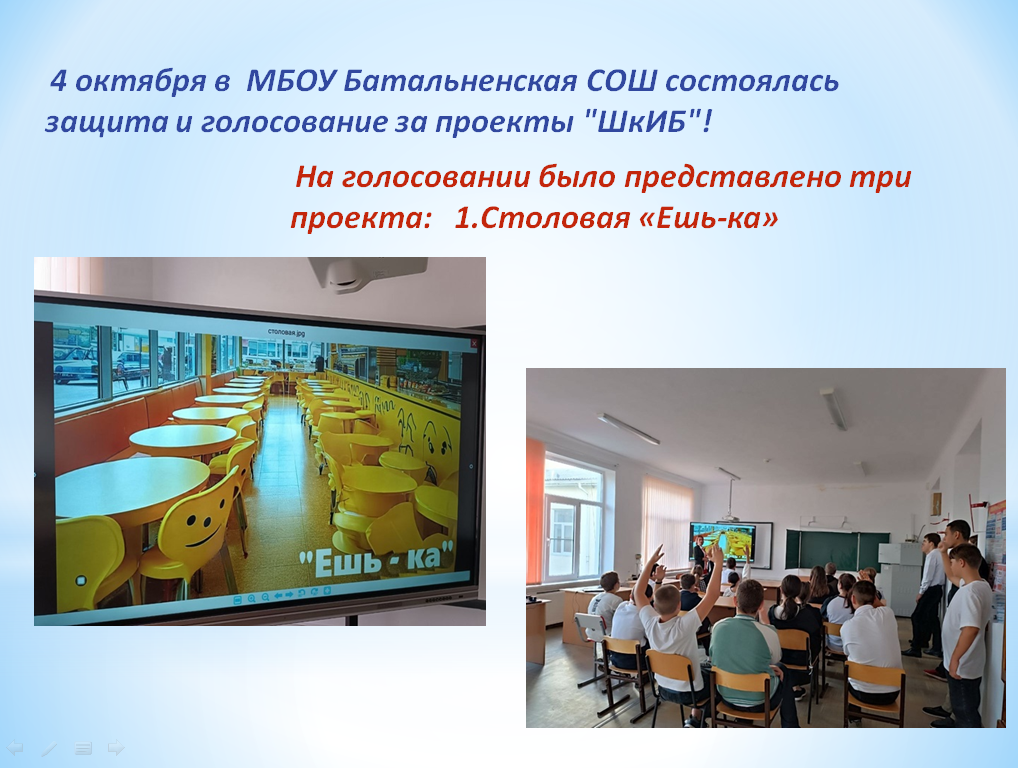 4 октября в МБОУ Батальненская СОШ состоялась защита и голосование за проекты "ШкИБ"!

На голосовании было представлено три проекта: 1.Столовая «Ешь-ка»

столовая.jpg

"Ешь - ка"